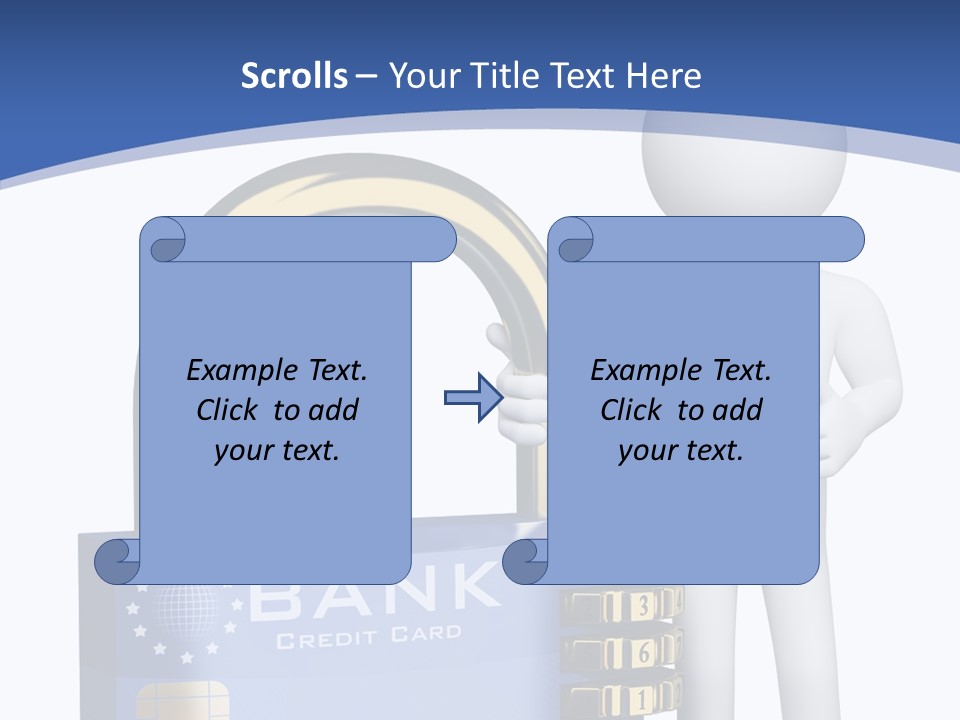 Scrolls – Your Title Text Here

Example Text. Click to add your text.

Example Text. Click to add your text.

BANK
CREDIT CARD

3
6
1